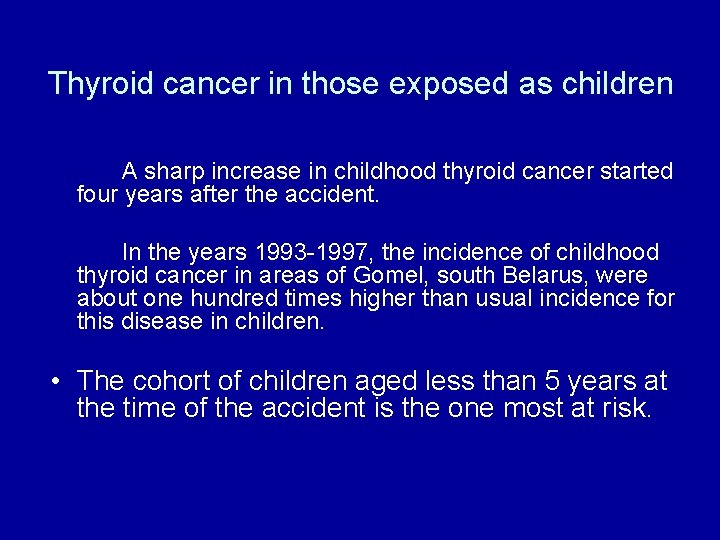 Thyroid cancer in those exposed as children

A sharp increase in childhood thyroid cancer started four years after the accident.

In the years 1993-1997, the incidence of childhood thyroid cancer in areas of Gomel, south Belarus, were about one hundred times higher than usual incidence for this disease in children.

• The cohort of children aged less than 5 years at the time of the accident is the one most at risk.